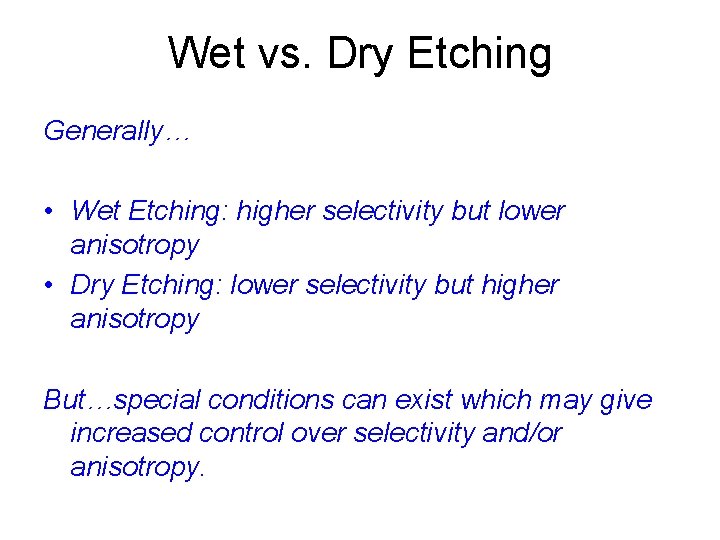 Wet vs. Dry Etching

Generally…

• Wet Etching: higher selectivity but lower anisotropy
• Dry Etching: lower selectivity but higher anisotropy

But…special conditions can exist which may give increased control over selectivity and/or anisotropy.